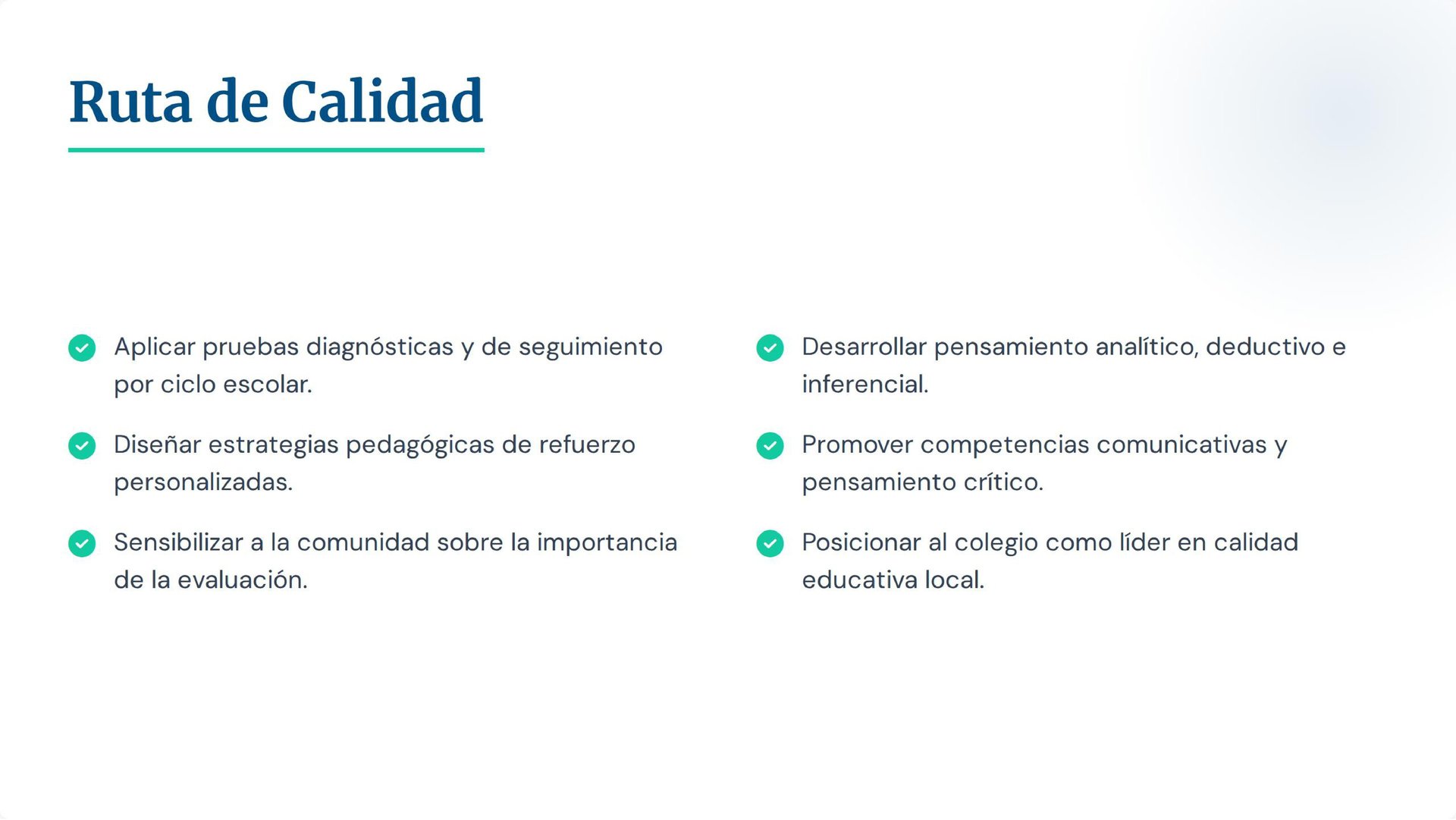 Ruta de Calidad

Aplicar pruebas diagnósticas y de seguimiento por ciclo escolar.

Diseñar estrategias pedagógicas de refuerzo personalizadas.

Sensibilizar a la comunidad sobre la importancia de la evaluación.

Desarrollar pensamiento analítico, deductivo e inferencial.

Promover competencias comunicativas y pensamiento crítico.

Posicionar al colegio como líder en calidad educativa local.